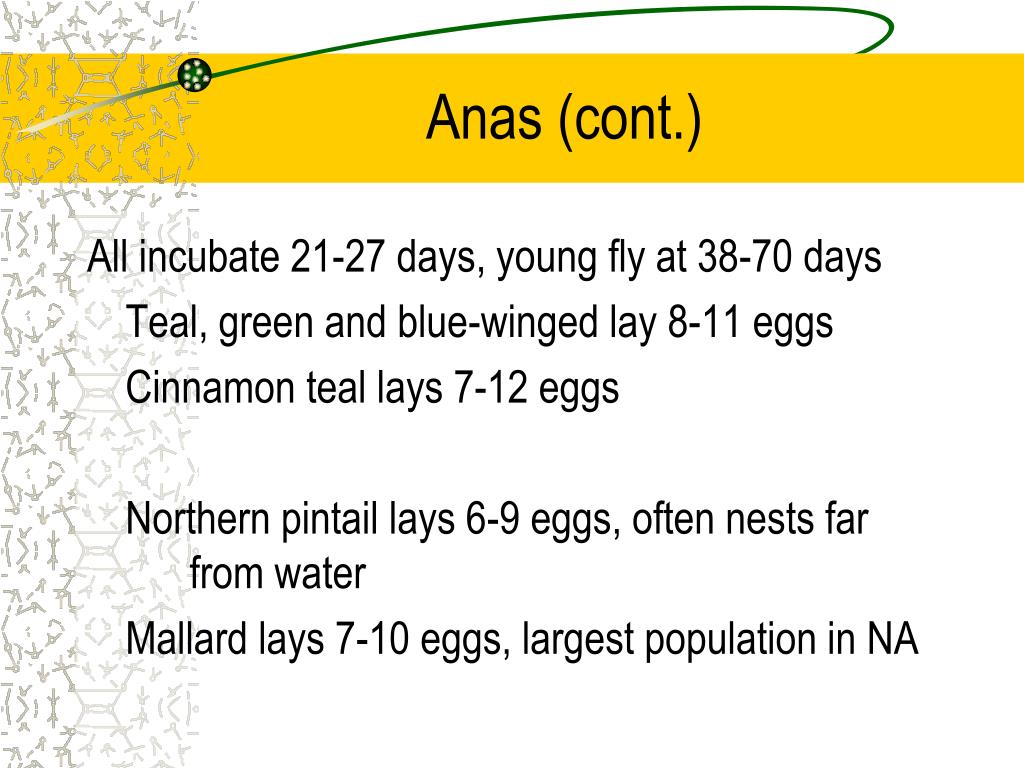 Anas (cont.)

All incubate 21-27 days, young fly at 38-70 days

Teal, green and blue-winged lay 8-11 eggs

Cinnamon teal lays 7-12 eggs

Northern pintail lays 6-9 eggs, often nests far from water

Mallard lays 7-10 eggs, largest population in NA